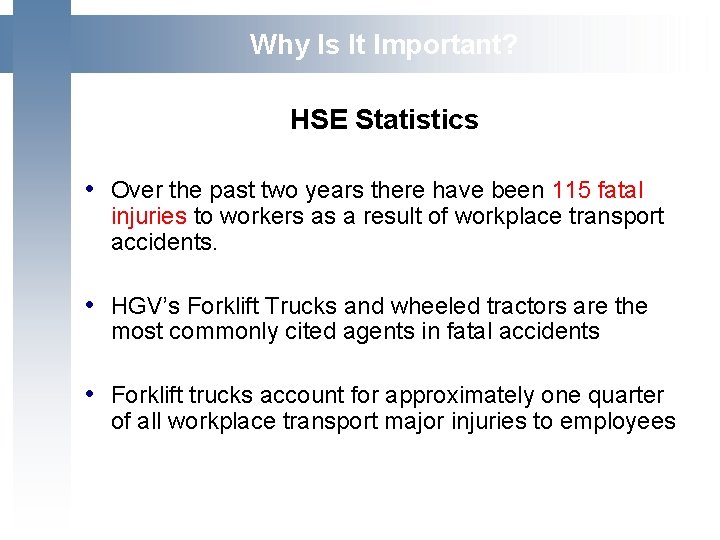 Why Is It Important?

HSE Statistics

• Over the past two years there have been 115 fatal injuries to workers as a result of workplace transport accidents.

• HGV's Forklift Trucks and wheeled tractors are the most commonly cited agents in fatal accidents

• Forklift trucks account for approximately one quarter of all workplace transport major injuries to employees